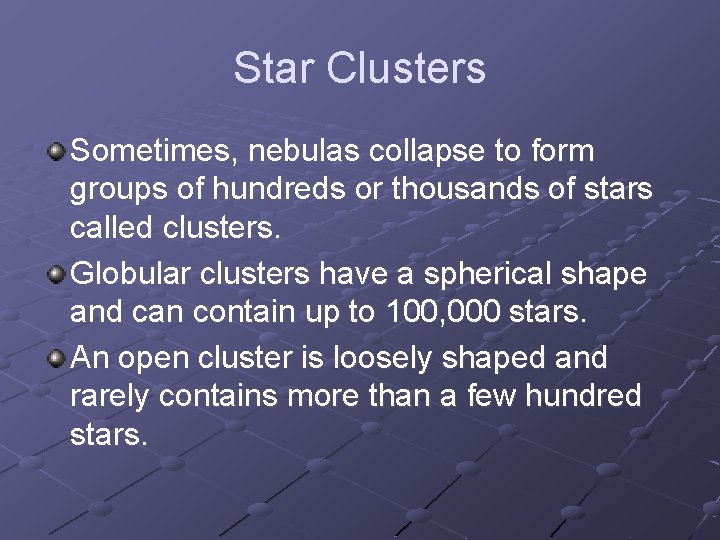 Star Clusters

Sometimes, nebulas collapse to form groups of hundreds or thousands of stars called clusters.

Globular clusters have a spherical shape and can contain up to 100,000 stars.

An open cluster is loosely shaped and rarely contains more than a few hundred stars.